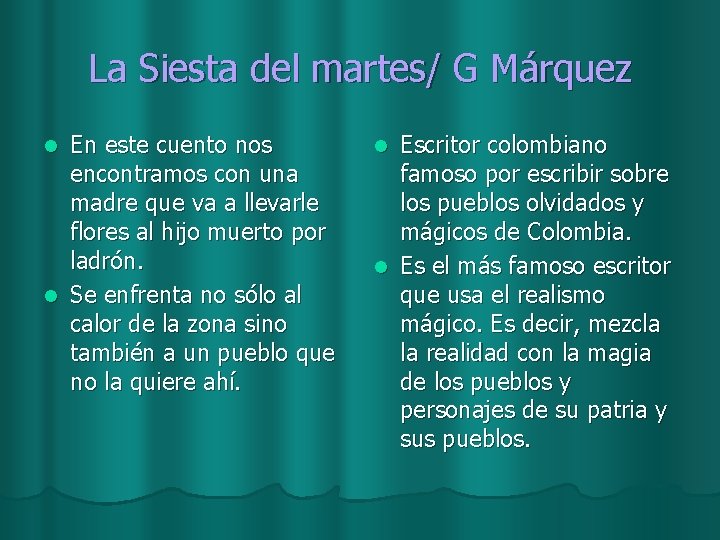 La Siesta del martes/ G Márquez

• En este cuento nos encontramos con una madre que va a llevarle flores al hijo muerto por ladrón.
• Se enfrenta no sólo al calor de la zona sino también a un pueblo que no la quiere ahí.

• Escritor colombiano famoso por escribir sobre los pueblos olvidados y mágicos de Colombia.
• Es el más famoso escritor que usa el realismo mágico. Es decir, mezcla la realidad con la magia de los pueblos y personajes de su patria y sus pueblos.